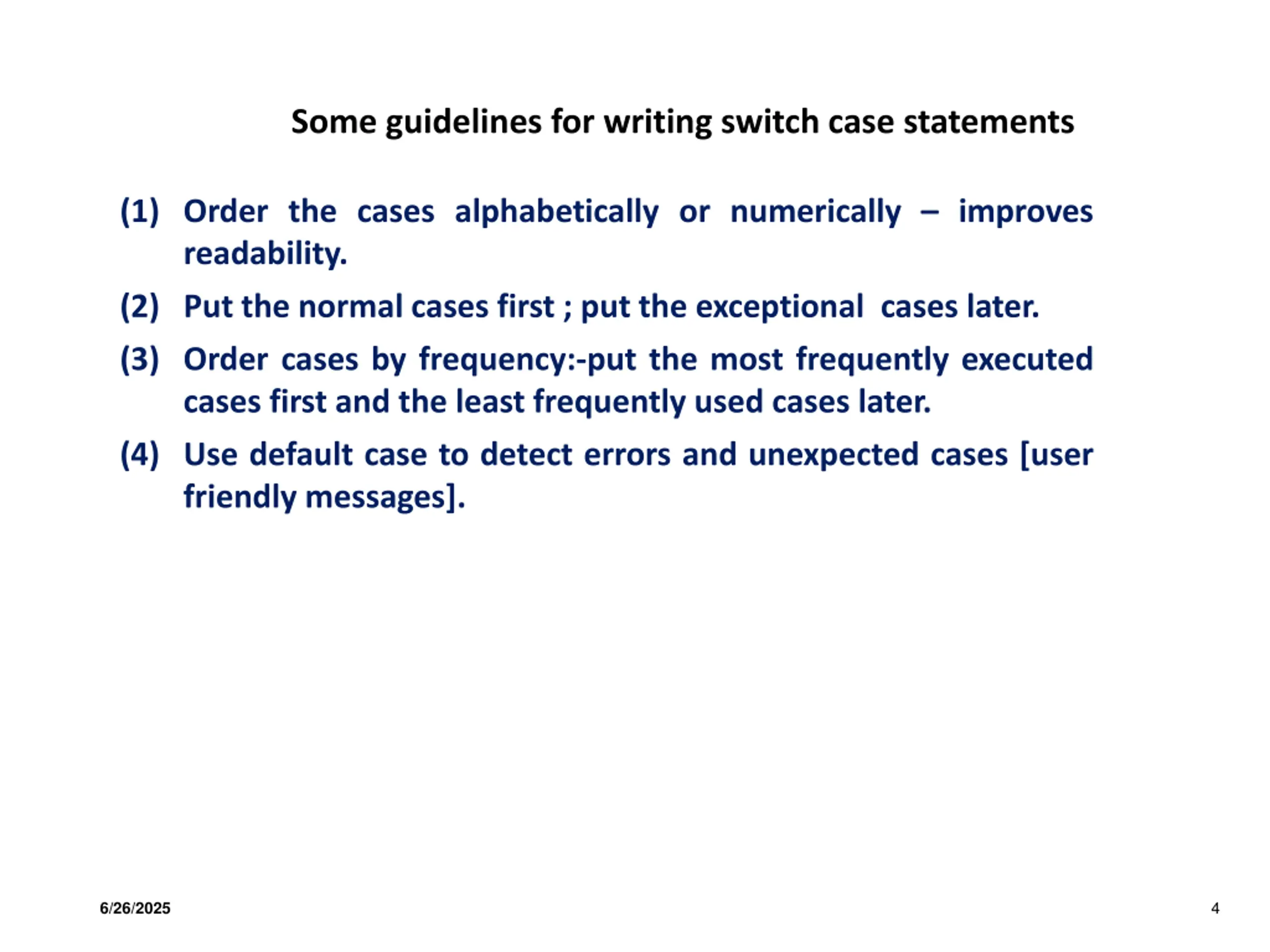 Some guidelines for writing switch case statements

(1) Order the cases alphabetically or numerically – improves readability.

(2) Put the normal cases first ; put the exceptional cases later.

(3) Order cases by frequency:-put the most frequently executed cases first and the least frequently used cases later.

(4) Use default case to detect errors and unexpected cases [user friendly messages].

6/26/2025

4